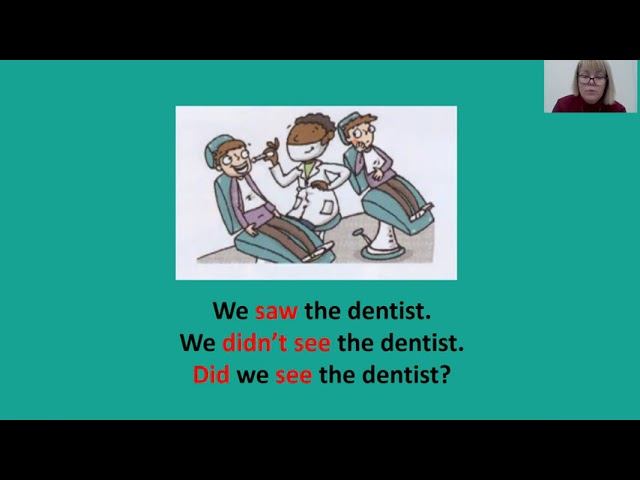 We saw the dentist.
We didn't see the dentist.
Did we see the dentist?